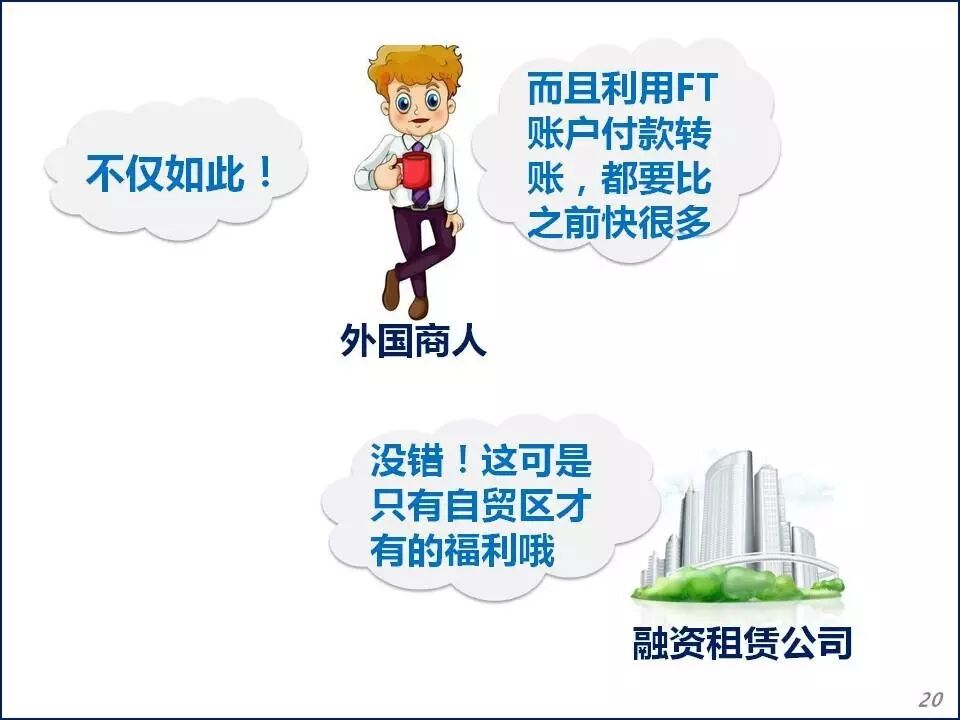 不仅如此！

而且利用FT账户付款转账，都要比之前快很多

外国商人

没错！这可是只有自贸区才有的福利哦

融资租赁公司

20